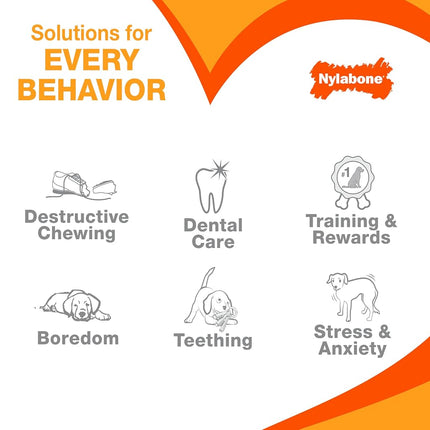 Solutions for
EVERY
BEHAVIOR

Nylabone

Destructive Chewing

Dental Care

#1

Training & Rewards

Boredom

Teething

Stress & Anxiety